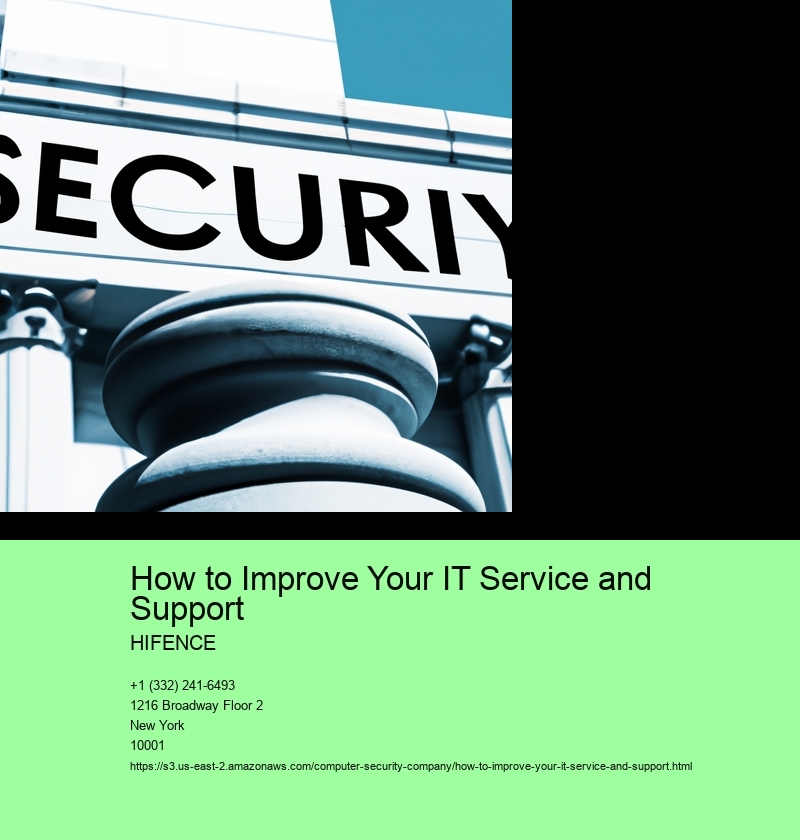 SECURIY

How to Improve Your IT Service and Support

HIFENCE

+1 (332) 241-6493
1216 Broadway Floor 2
New York
10001

https://s3.us-east-2.amazonaws.com/computer-security-company/how-to-improve-your-it-service-and-support.html